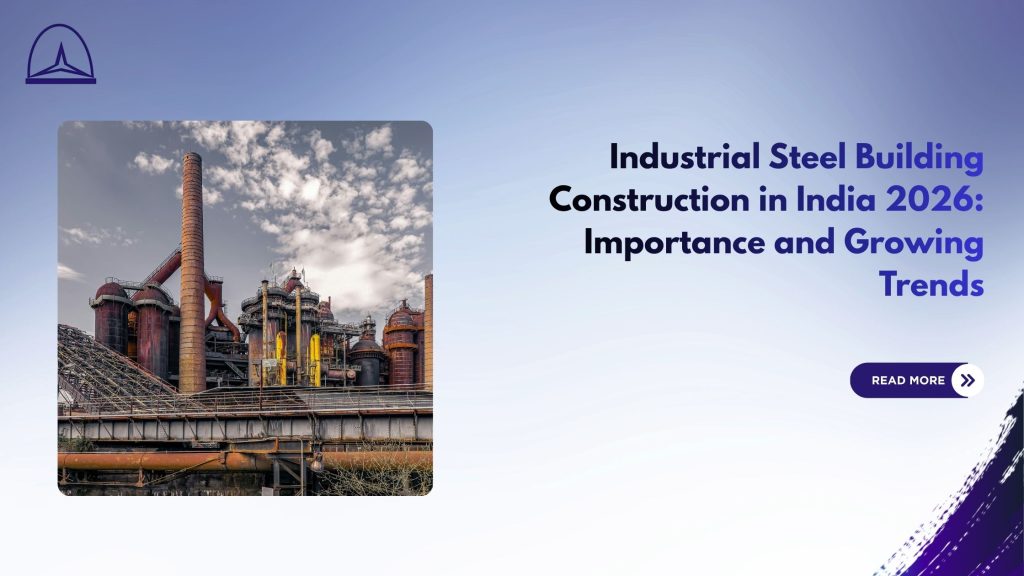 Industrial Steel Building Construction in India 2026: Importance and Growing Trends

READ MORE